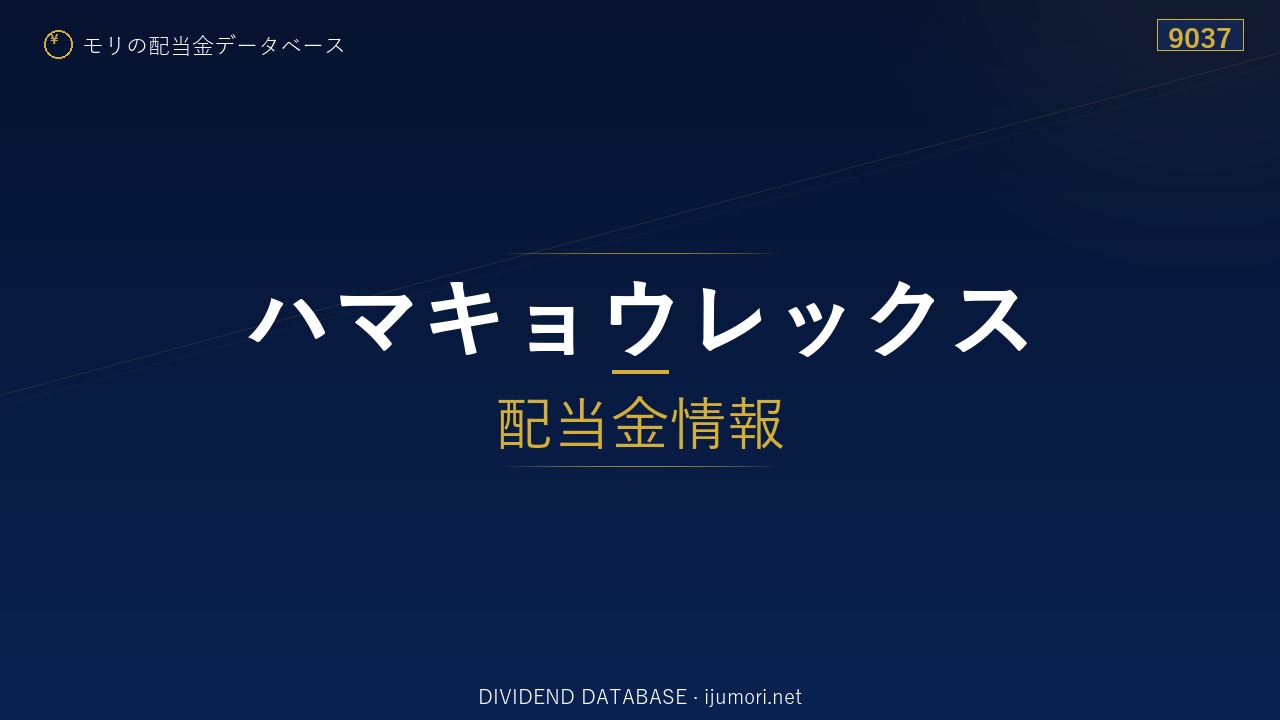 ¥ モリの配当金データベース

9037

ハマキョウレックス

配当金情報

DIVIDEND DATABASE · ijumori.net